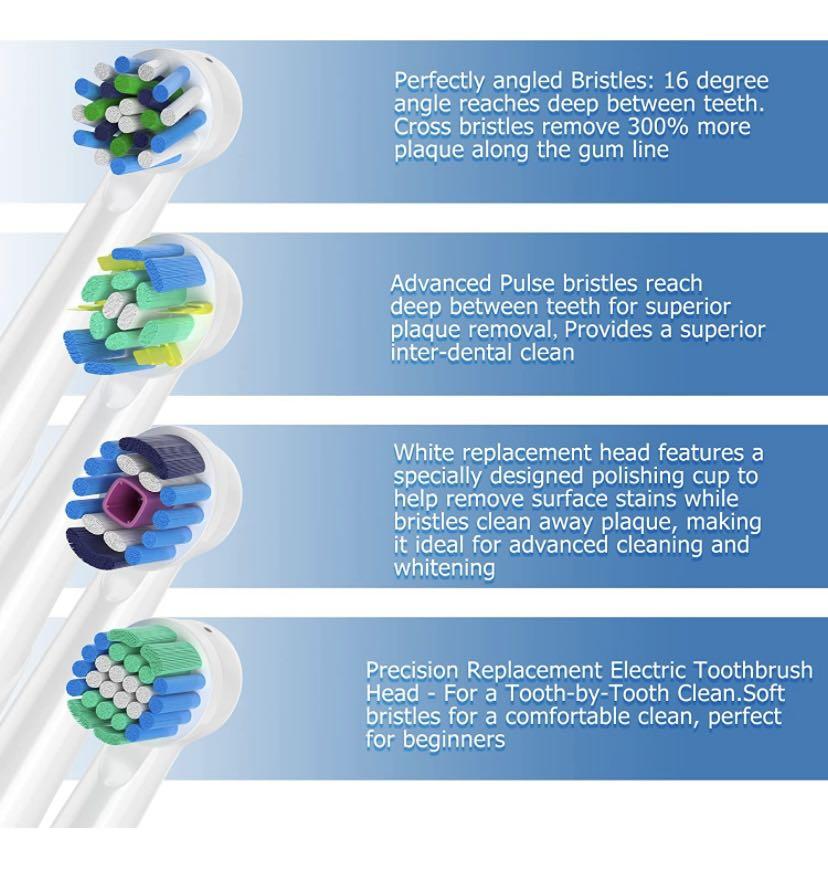 Perfectly angled Bristles: 16 degree angle reaches deep between teeth. Cross bristles remove 300% more plaque along the gum line

Advanced Pulse bristles reach deep between teeth for superior plaque removal, Provides a superior inter-dental clean

White replacement head features a specially designed polishing cup to help remove surface stains while bristles clean away plaque, making it ideal for advanced cleaning and whitening

Precision Replacement Electric Toothbrush Head - For a Tooth-by-Tooth Clean.Soft bristles for a comfortable clean, perfect for beginners